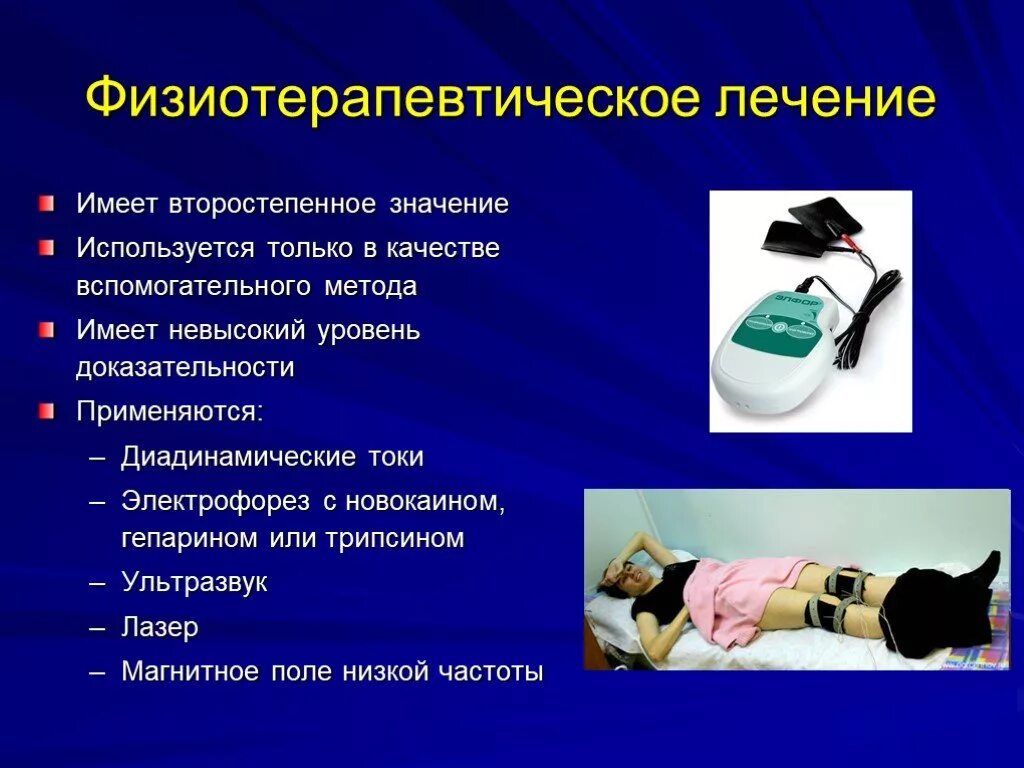 Физиотерапевтическое лечение

Имеет второстепенное значение

Используется только в качестве вспомогательного метода

Имеет невысокий уровень доказательности

Применяются:

– Диадинамические токи

– Электрофорез с новокаином, гепарином или трипсином

– Ультразвук

– Лазер

– Магнитное поле низкой частоты

ЭЛФОР